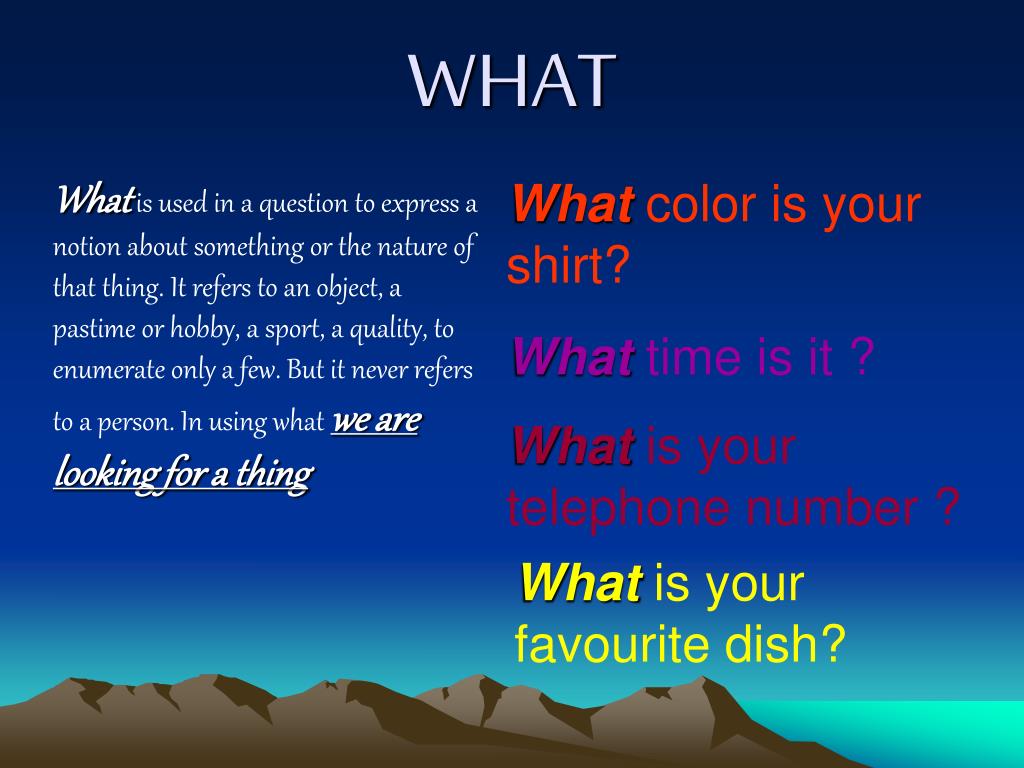 WHAT

What is used in a question to express a notion about something or the nature of that thing. It refers to an object, a pastime or hobby, a sport, a quality, to enumerate only a few. But it never refers to a person. In using what we are looking for a thing

What color is your shirt?

What time is it ?

What is your telephone number ?

What is your favourite dish?